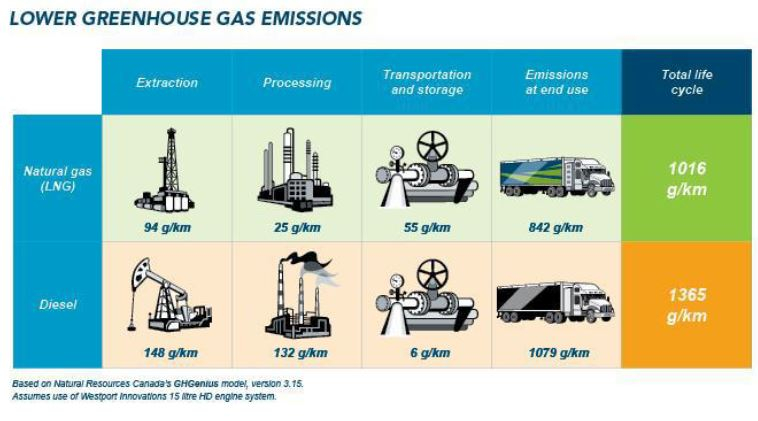 LOWER GREENHOUSE GAS EMISSIONS

| | Extraction | Processing | Transportation and storage | Emissions at end use | Total life cycle |
|---|---|---|---|---|---|
| Natural gas (LNG) | 94 g/km | 25 g/km | 55 g/km | 842 g/km | 1016 g/km |
| Diesel | 148 g/km | 132 g/km | 6 g/km | 1079 g/km | 1365 g/km |

Based on Natural Resources Canada's GHGenius model, version 3.15.
Assumes use of Westport Innovations 15 litre HD engine system.